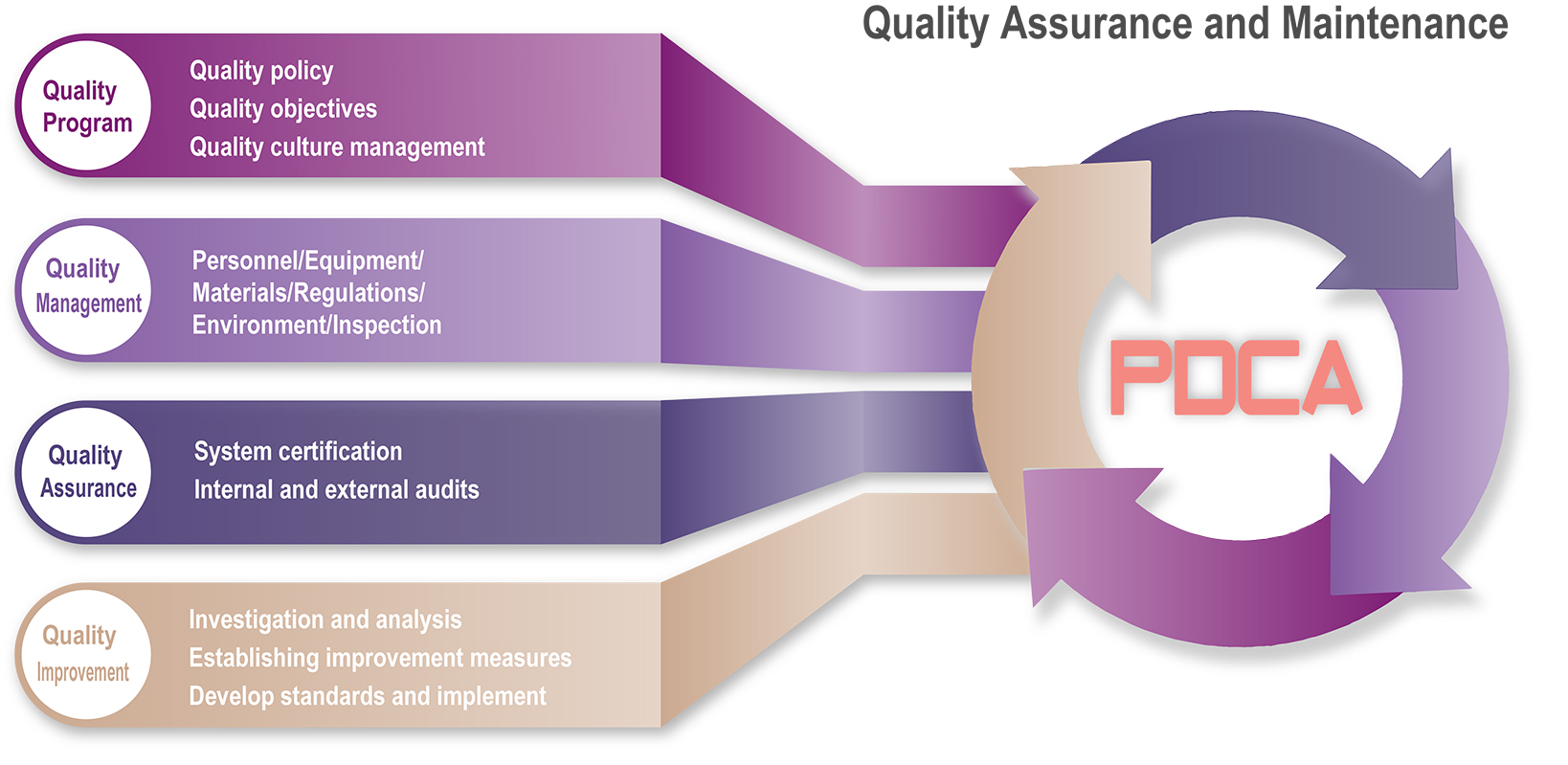 Quality Assurance and Maintenance

Quality Program

Quality policy
Quality objectives
Quality culture management

Quality Management

Personnel/Equipment/
Materials/Regulations/
Environment/Inspection

Quality Assurance

System certification
Internal and external audits

Quality Improvement

Investigation and analysis
Establishing improvement measures
Develop standards and implement

PDCA